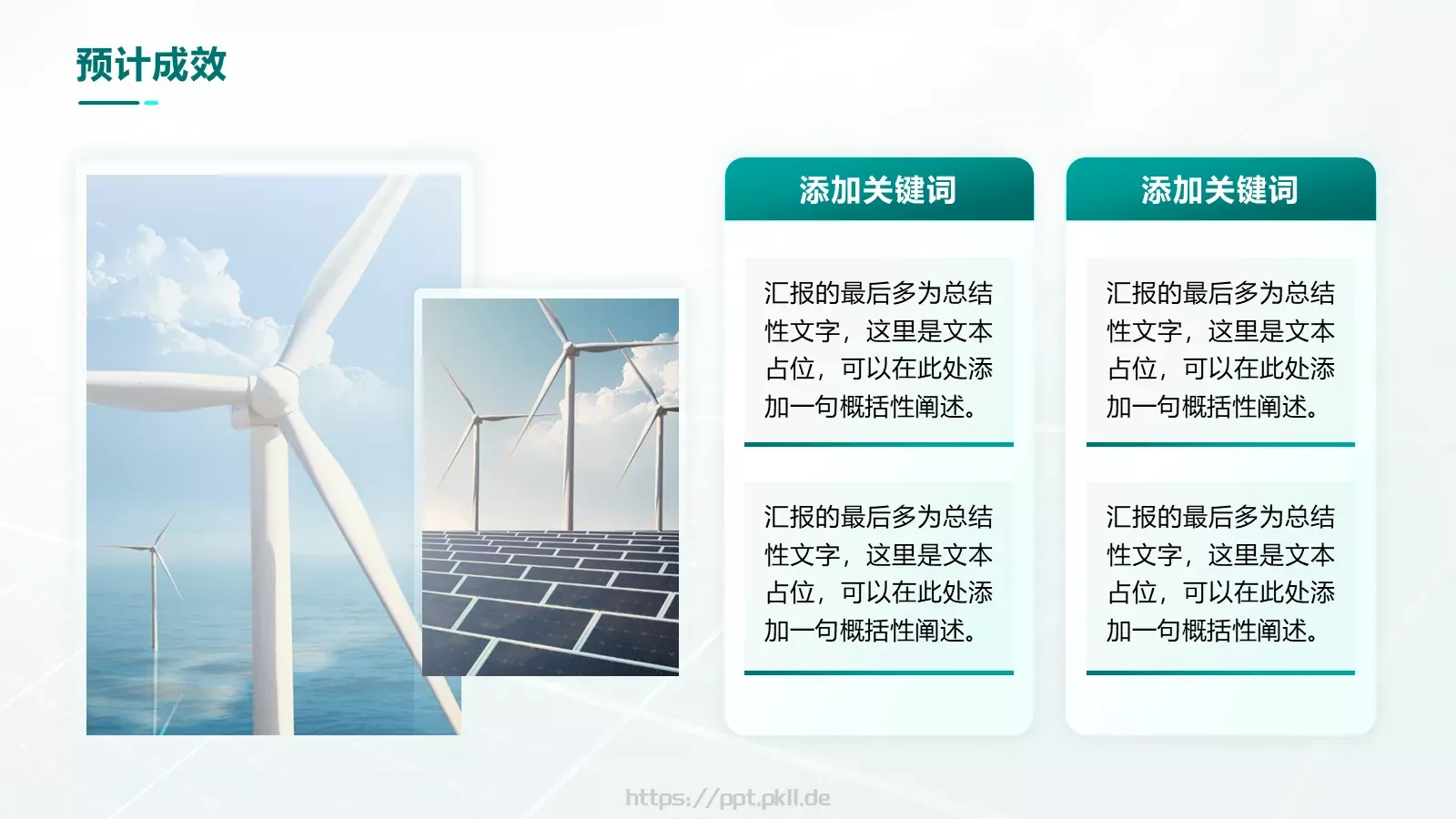 预计成效

添加关键词

汇报的最后多为总结性文字，这里是文本占位，可以在此处添加一句概括性阐述。

汇报的最后多为总结性文字，这里是文本占位，可以在此处添加一句概括性阐述。

添加关键词

汇报的最后多为总结性文字，这里是文本占位，可以在此处添加一句概括性阐述。

汇报的最后多为总结性文字，这里是文本占位，可以在此处添加一句概括性阐述。

https://ppt.pkll.de